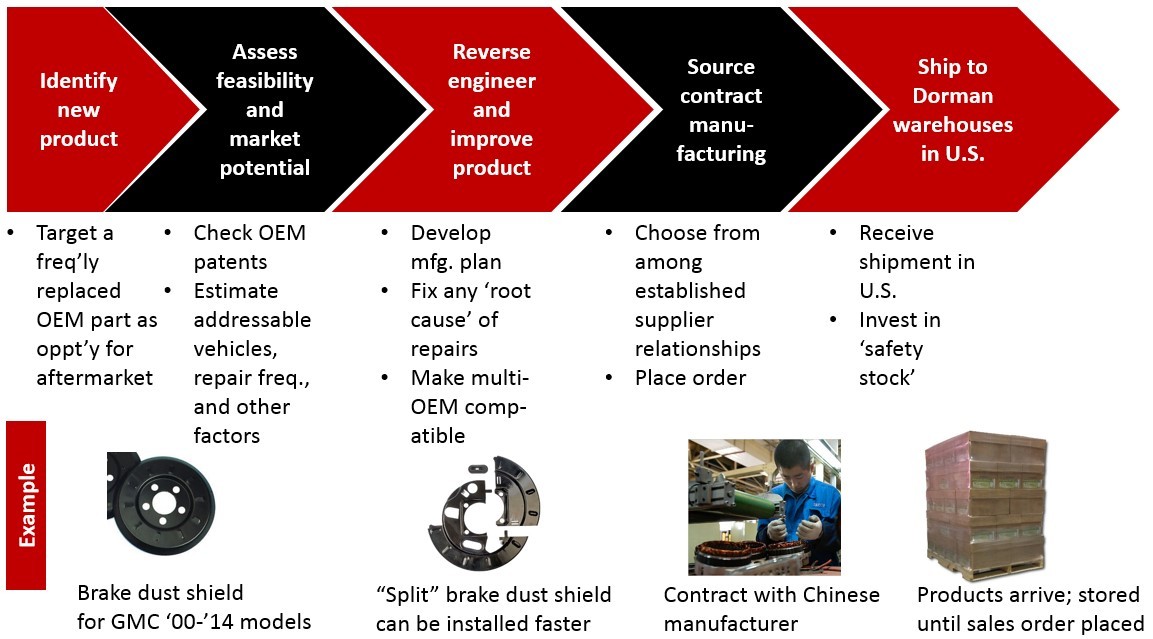 Identify new product

Assess feasibility and market potential

Reverse engineer and improve product

Source contract manufacturing

Ship to Dorman warehouses in U.S.

• Target a freq'ly replaced OEM part as oppt'y for aftermarket

• Check OEM patents
• Estimate addressable vehicles, repair freq., and other factors

• Develop mfg. plan
• Fix any 'root cause' of repairs
• Make multi-OEM compatible

• Choose from among established supplier relationships
• Place order

• Receive shipment in U.S.
• Invest in 'safety stock'

Example

Brake dust shield for GMC '00-'14 models

"Split" brake dust shield can be installed faster

Contract with Chinese manufacturer

Products arrive; stored until sales order placed